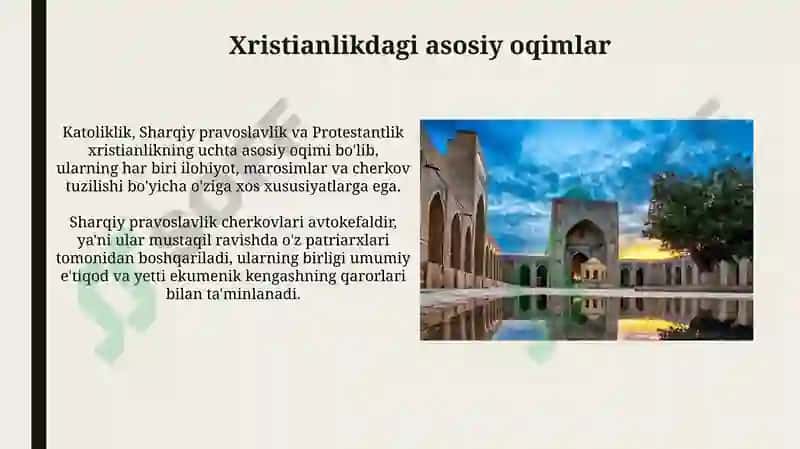 Xristianlikdagi asosiy oqimlar

Katoliklik, Sharqiy pravoslavlik va Protestantlik xristianlikning uchta asosiy oqimi bo'lib, ularning har biri ilohiyot, marosimlar va cherkov tuzilishi bo'yicha o'ziga xos xususiyatlarga ega.

Sharqiy pravoslavlik cherkovlari avtokefaldir, ya'ni ular mustaqil ravishda o'z patriarxlari tomonidan boshqariladi, ularning birligi umumiy e'tiqod va yetti ekumenik kengashning qarorlari bilan ta'minlanadi.